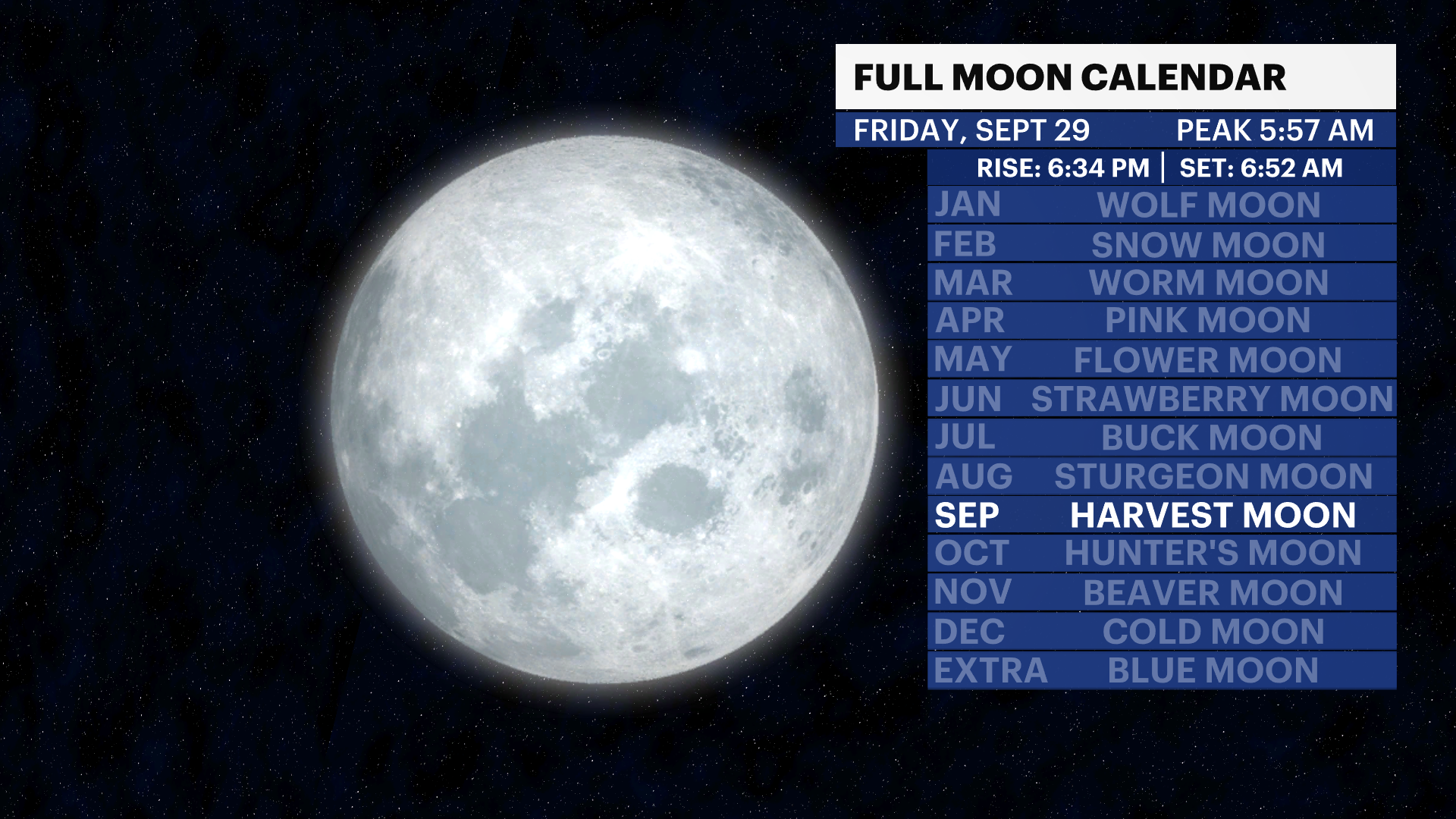 FULL MOON CALENDAR

FRIDAY, SEPT 29 PEAK 5:57 AM

RISE: 6:34 PM | SET: 6:52 AM

| | |
|---|---|
| JAN | WOLF MOON |
| FEB | SNOW MOON |
| MAR | WORM MOON |
| APR | PINK MOON |
| MAY | FLOWER MOON |
| JUN | STRAWBERRY MOON |
| JUL | BUCK MOON |
| AUG | STURGEON MOON |
| SEP | HARVEST MOON |
| OCT | HUNTER'S MOON |
| NOV | BEAVER MOON |
| DEC | COLD MOON |
| EXTRA | BLUE MOON |